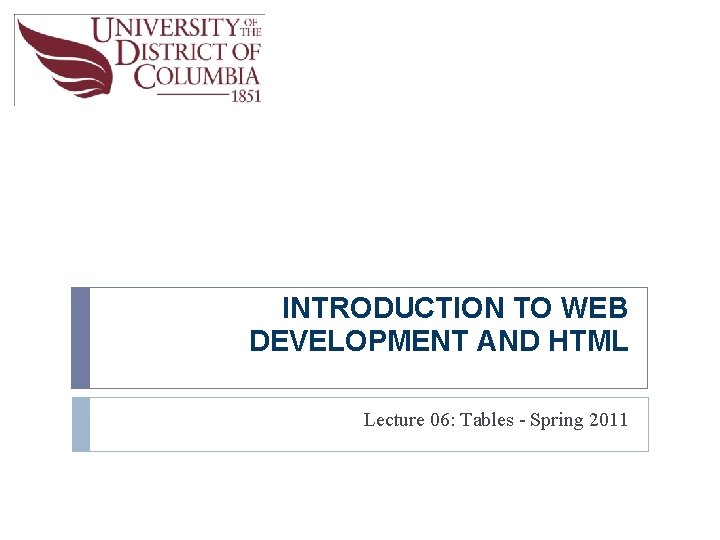 UNIVERSITY OF THE DISTRICT OF COLUMBIA
1851

INTRODUCTION TO WEB DEVELOPMENT AND HTML

Lecture 06: Tables - Spring 2011